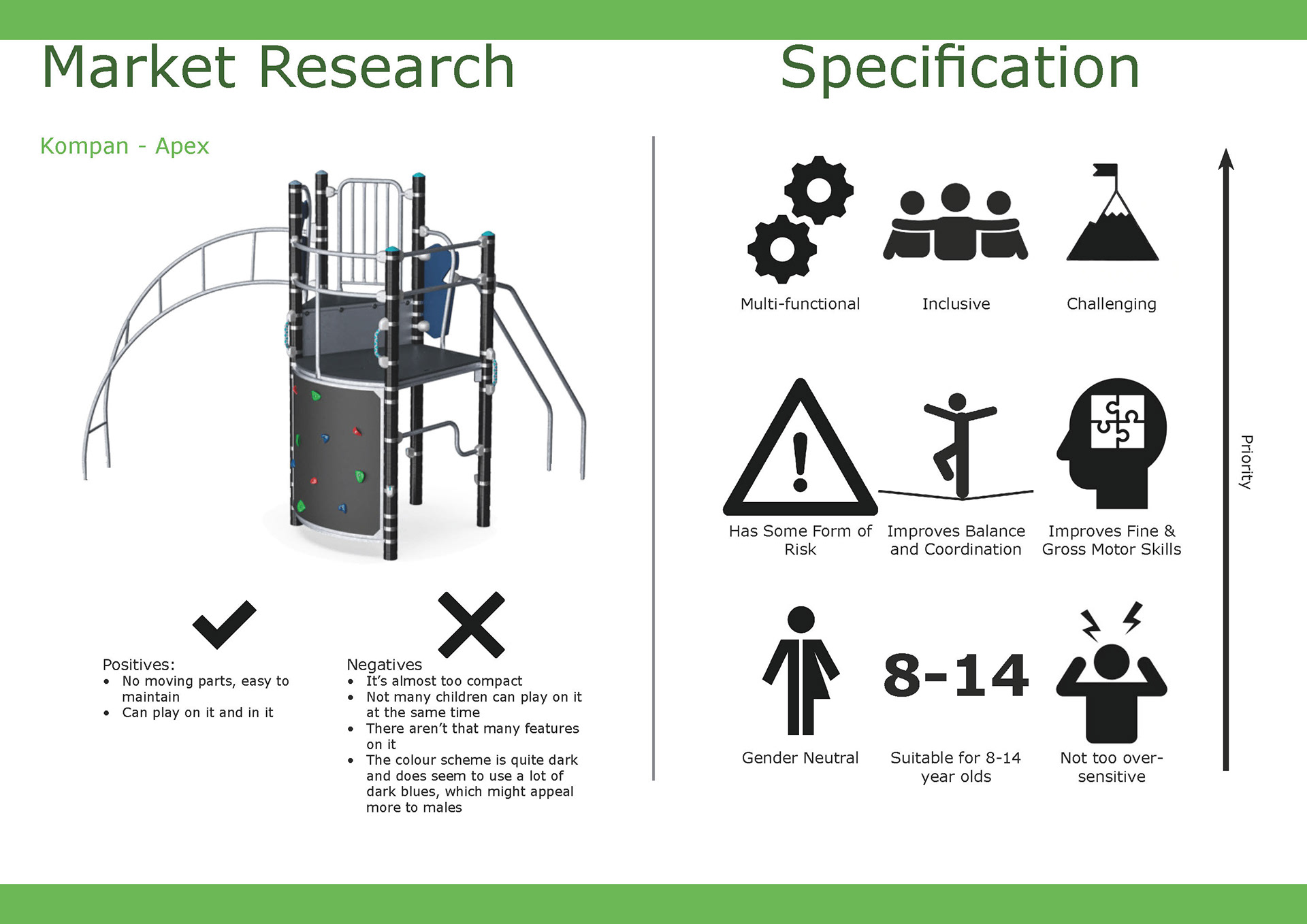 Market Research

Kompan - Apex

Positives:
• No moving parts, easy to maintain
• Can play on it and in it

Negatives
• It's almost too compact
• Not many children can play on it at the same time
• There aren't that many features on it
• The colour scheme is quite dark and does seem to use a lot of dark blues, which might appeal more to males

Specification

Multi-functional

Inclusive

Challenging

Has Some Form of Risk

Improves Balance and Coordination

Improves Fine & Gross Motor Skills

Gender Neutral

8-14

Suitable for 8-14 year olds

Not too over-sensitive

Priority